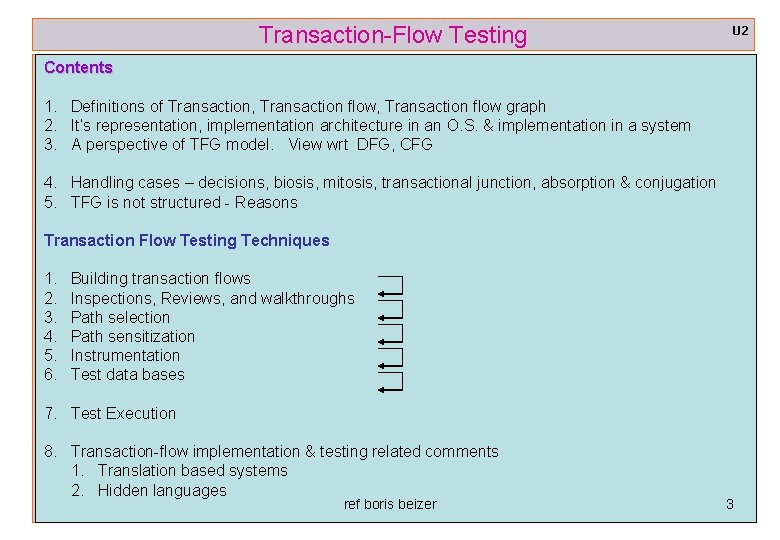 Transaction-Flow Testing

U2

Contents

1. Definitions of Transaction, Transaction flow, Transaction flow graph
2. It's representation, implementation architecture in an O.S. & implementation in a system
3. A perspective of TFG model. View wrt DFG, CFG

4. Handling cases – decisions, biosis, mitosis, transactional junction, absorption & conjugation
5. TFG is not structured - Reasons

Transaction Flow Testing Techniques

1. Building transaction flows
2. Inspections, Reviews, and walkthroughs
3. Path selection
4. Path sensitization
5. Instrumentation
6. Test data bases

7. Test Execution

8. Transaction-flow implementation & testing related comments
   1. Translation based systems
   2. Hidden languages

ref boris beizer

3